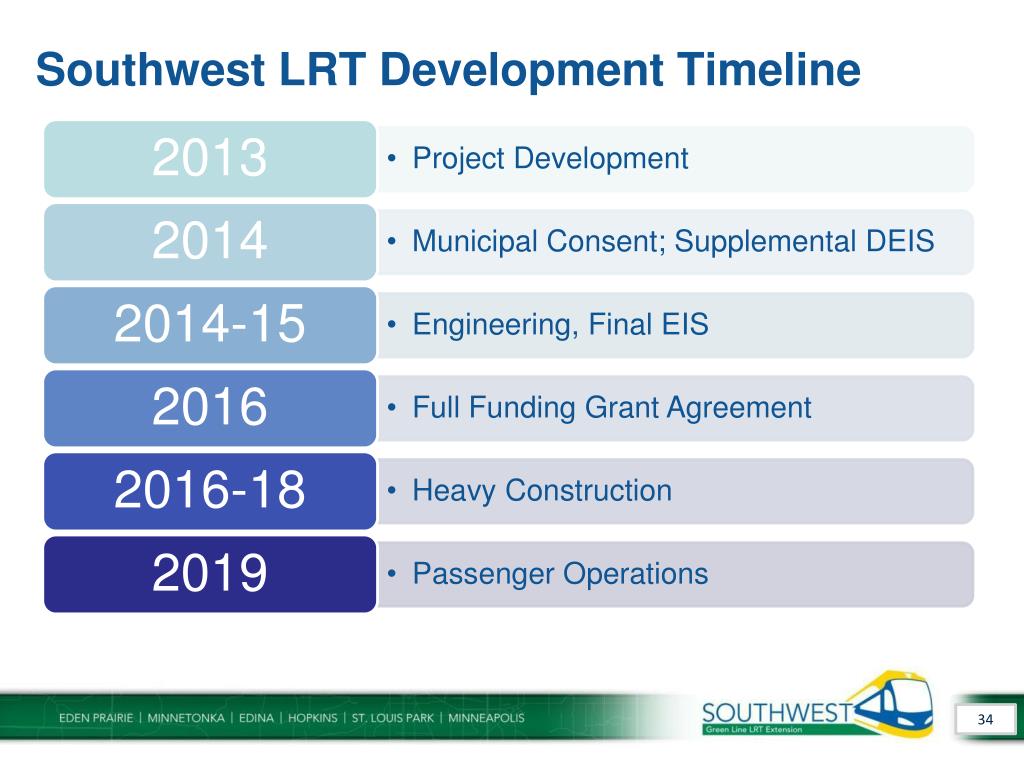 Southwest LRT Development Timeline

2013
• Project Development

2014
• Municipal Consent; Supplemental DEIS

2014-15
• Engineering, Final EIS

2016
• Full Funding Grant Agreement

2016-18
• Heavy Construction

2019
• Passenger Operations

EDEN PRAIRIE | MINNETONKA | EDINA | HOPKINS | ST. LOUIS PARK | MINNEAPOLIS

SOUTHWEST
Green Line LRT Extension

34